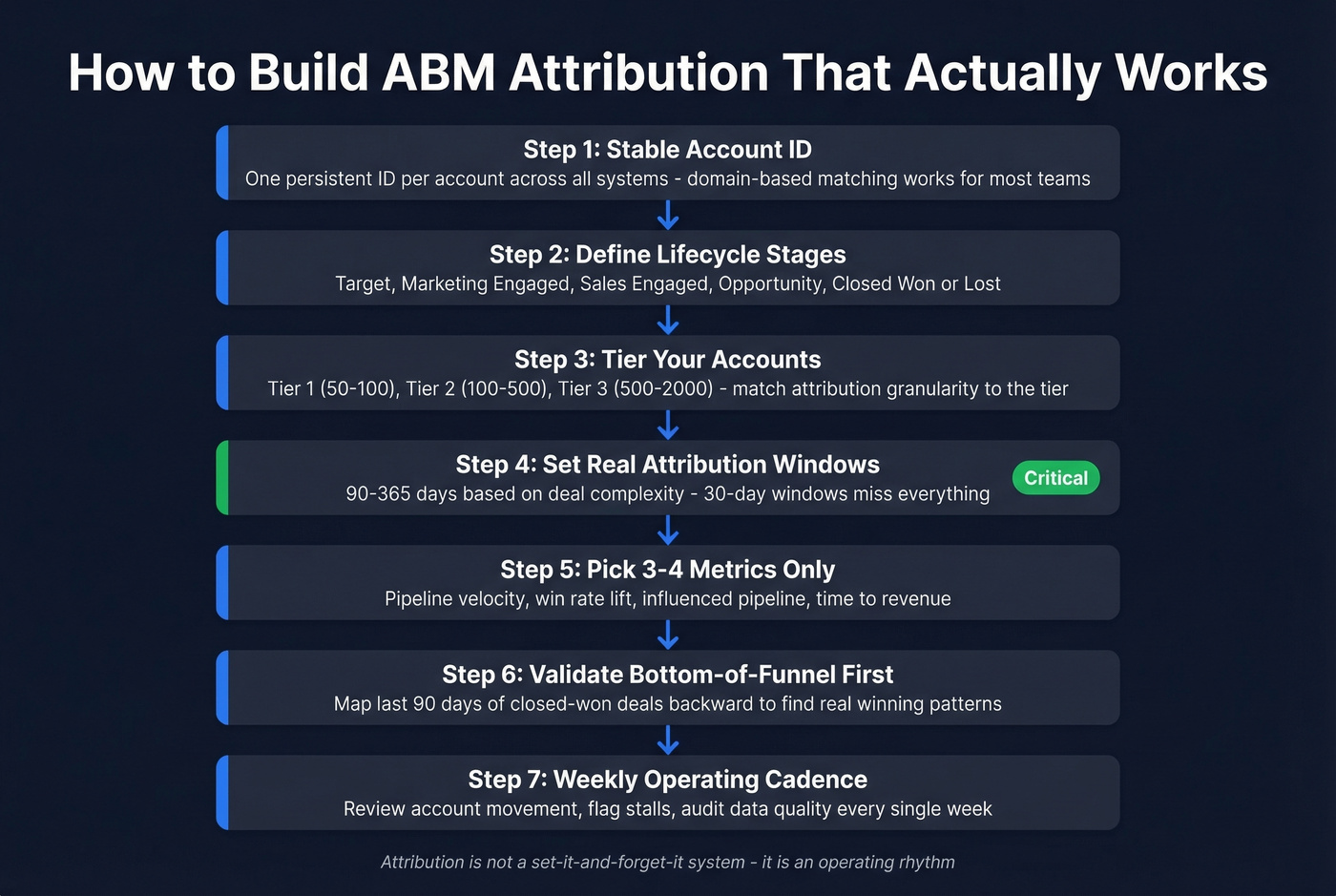 How to Build ABM Attribution That Actually Works

Step 1: Stable Account ID
One persistent ID per account across all systems - domain-based matching works for most teams

Step 2: Define Lifecycle Stages
Target, Marketing Engaged, Sales Engaged, Opportunity, Closed Won or Lost

Step 3: Tier Your Accounts
Tier 1 (50-100), Tier 2 (100-500), Tier 3 (500-2000) - match attribution granularity to the tier

Step 4: Set Real Attribution Windows
90-365 days based on deal complexity - 30-day windows miss everything

Critical

Step 5: Pick 3-4 Metrics Only
Pipeline velocity, win rate lift, influenced pipeline, time to revenue

Step 6: Validate Bottom-of-Funnel First
Map last 90 days of closed-won deals backward to find real winning patterns

Step 7: Weekly Operating Cadence
Review account movement, flag stalls, audit data quality every single week

Attribution is not a set-it-and-forget-it system - it is an operating rhythm